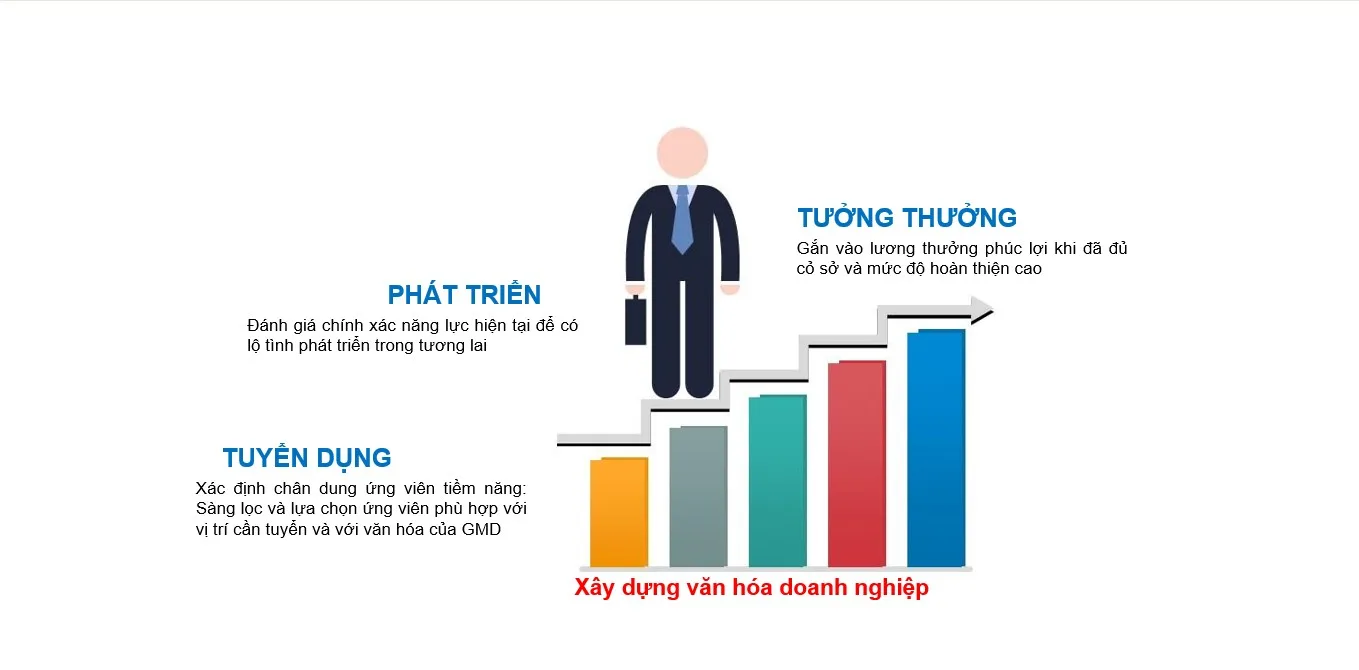 TƯỞNG THƯỞNG

Gắn vào lương thưởng phúc lợi khi đã đủ cỏ sở và mức độ hoàn thiện cao

PHÁT TRIỂN

Đánh giá chính xác năng lực hiện tại để có lộ tình phát triển trong tương lai

TUYỂN DỤNG

Xác định chân dung ứng viên tiềm năng: Sàng lọc và lựa chọn ứng viên phù hợp với vị trí cần tuyển và với văn hóa của GMD

Xây dựng văn hóa doanh nghiệp